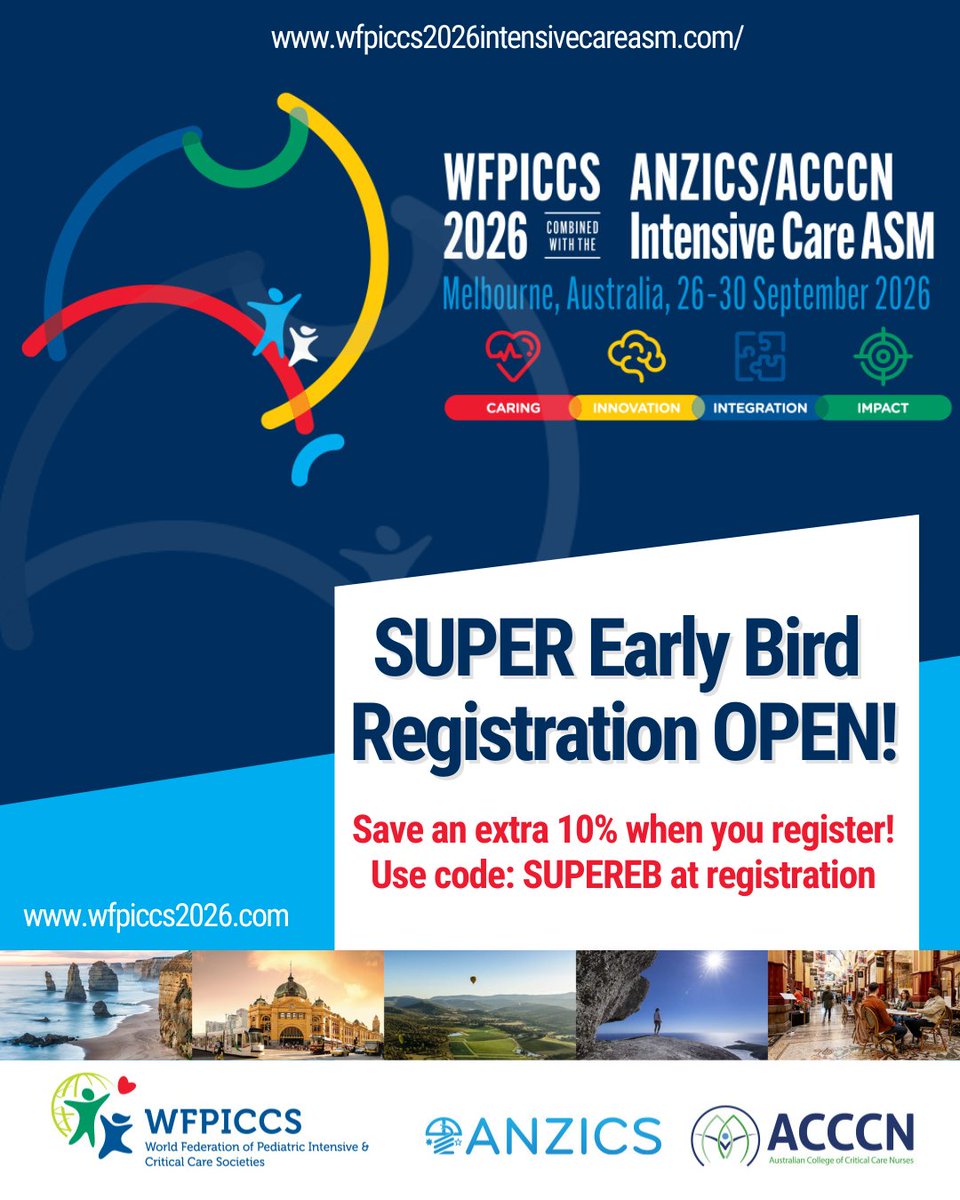 www.wfpiccs2026intensivecareasm.com/

WFPICCS 2026 COMBINED WITH THE ANZICS/ACCCN Intensive Care ASM

Melbourne, Australia, 26-30 September 2026

CARING INNOVATION INTEGRATION IMPACT

SUPER Early Bird Registration OPEN!

Save an extra 10% when you register! Use code: SUPEREB at registration

www.wfpiccs2026.com

WFPICCS World Federation of Pediatric Intensive & Critical Care Societies

ANZICS

ACCCN Australian College of Critical Care Nurses